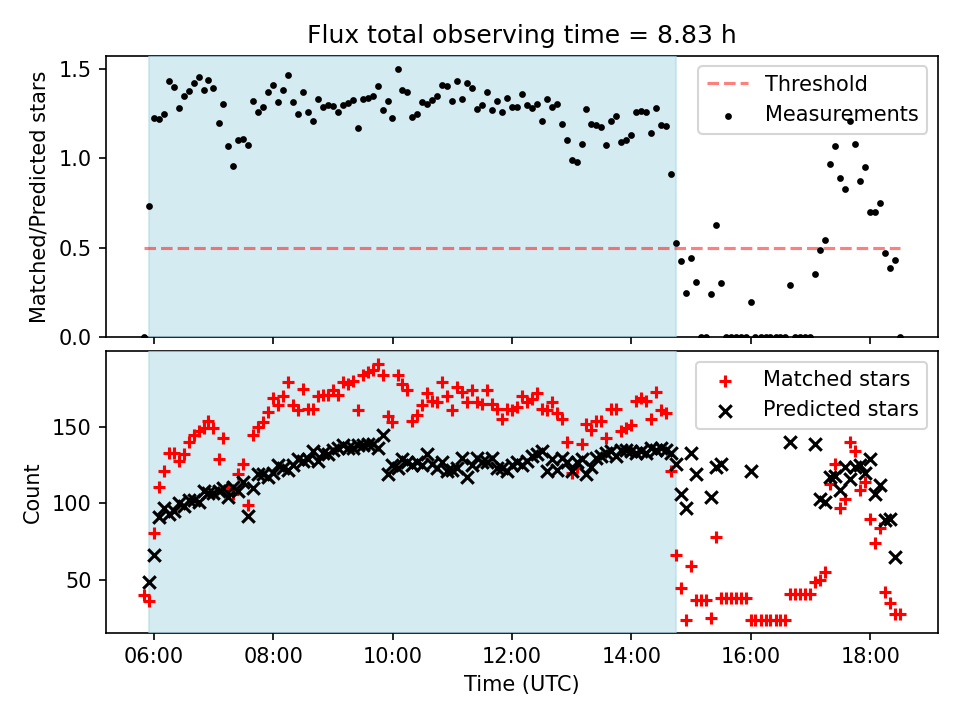 Flux total observing time = 8.83 h

Matched/Predicted stars

1.5
1.0
0.5
0.0

Threshold
Measurements

Count

150
100
50

Matched stars
Predicted stars

06:00
08:00
10:00
12:00
14:00
16:00
18:00

Time (UTC)